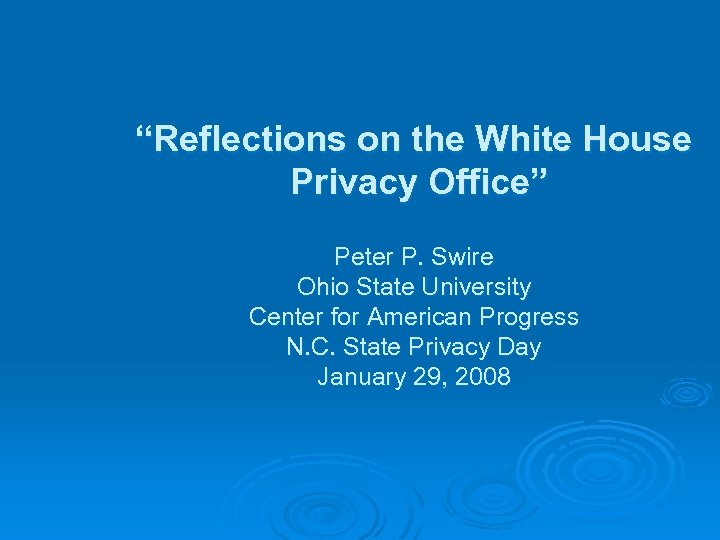 “Reflections on the White House Privacy Office”

Peter P. Swire
Ohio State University
Center for American Progress
N.C. State Privacy Day
January 29, 2008